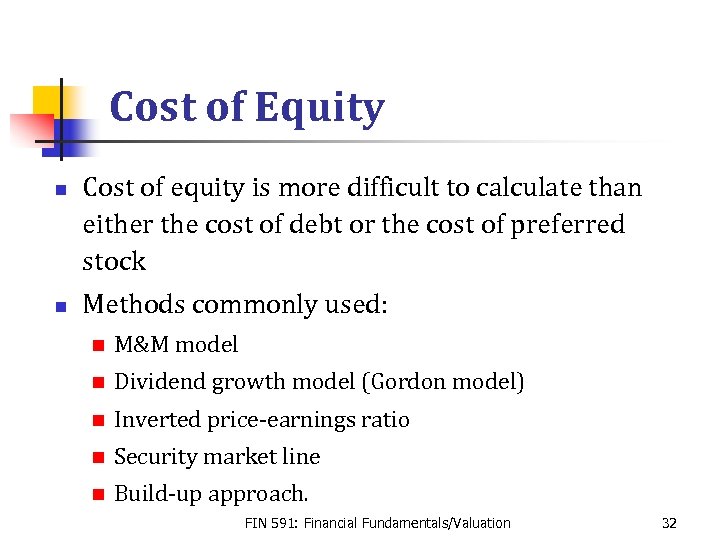 Cost of Equity

Cost of equity is more difficult to calculate than either the cost of debt or the cost of preferred stock

Methods commonly used:

M&M model

Dividend growth model (Gordon model)

Inverted price-earnings ratio

Security market line

Build-up approach.

FIN 591: Financial Fundamentals/Valuation

32